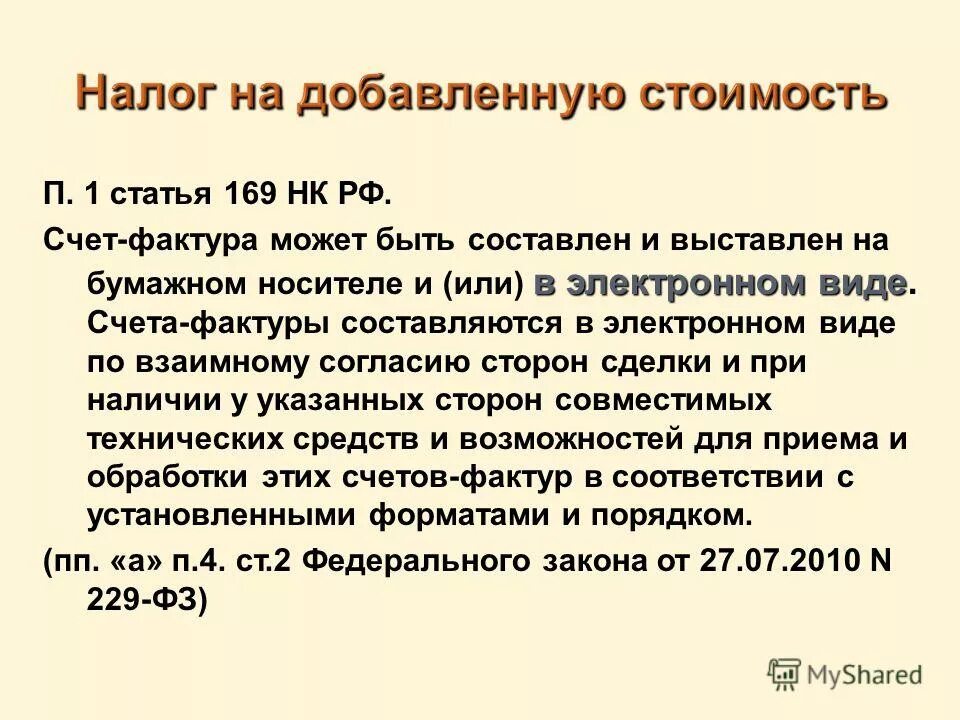 Налог на добавленную стоимость

П. 1 статья 169 НК РФ.

Счет-фактура может быть составлен и выставлен на бумажном носителе и (или) в электронном виде. Счета-фактуры составляются в электронном виде по взаимному согласию сторон сделки и при наличии у указанных сторон совместимых технических средств и возможностей для приема и обработки этих счетов-фактур в соответствии с установленными форматами и порядком.

(пп. «а» п.4. ст.2 Федерального закона от 27.07.2010 N 229-ФЗ)

MyShared